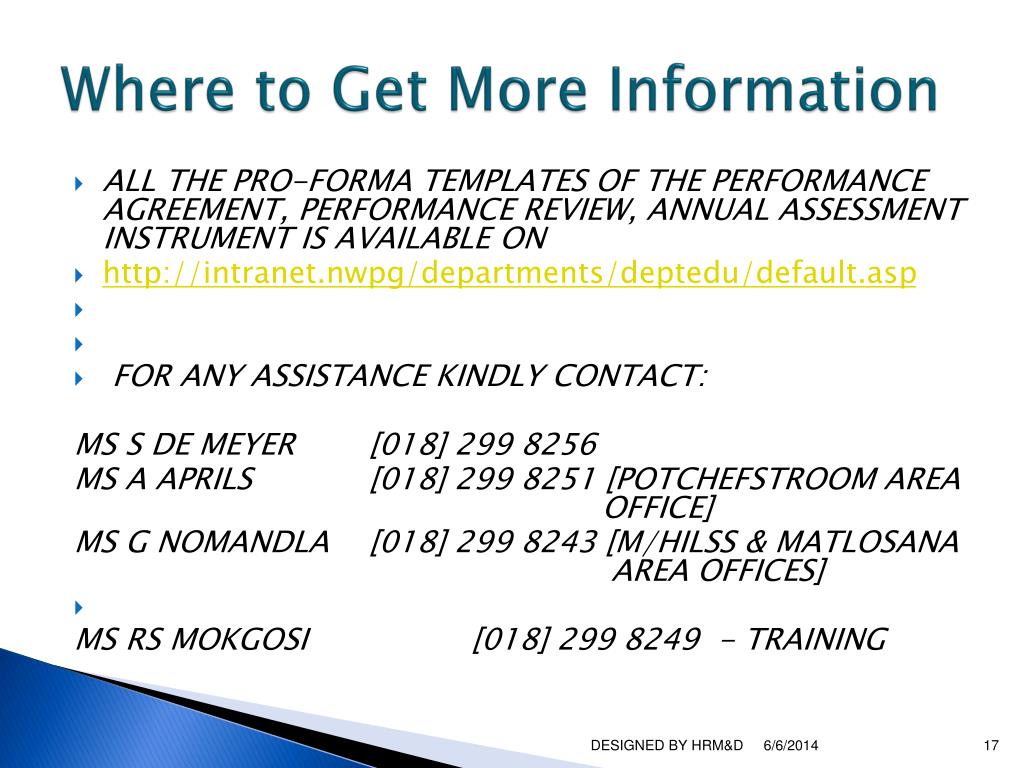 Where to Get More Information

ALL THE PRO-FORMA TEMPLATES OF THE PERFORMANCE AGREEMENT, PERFORMANCE REVIEW, ANNUAL ASSESSMENT INSTRUMENT IS AVAILABLE ON

http://intranet.nwpg/departments/deptedu/default.asp

FOR ANY ASSISTANCE KINDLY CONTACT:

MS S DE MEYER [018] 299 8256
MS A APRILS [018] 299 8251 [POTCHEFSTROOM AREA OFFICE]
MS G NOMANDLA [018] 299 8243 [M/HILSS & MATLOSANA AREA OFFICES]

MS RS MOKGOSI [018] 299 8249 - TRAINING

DESIGNED BY HRM&D 6/6/2014 17